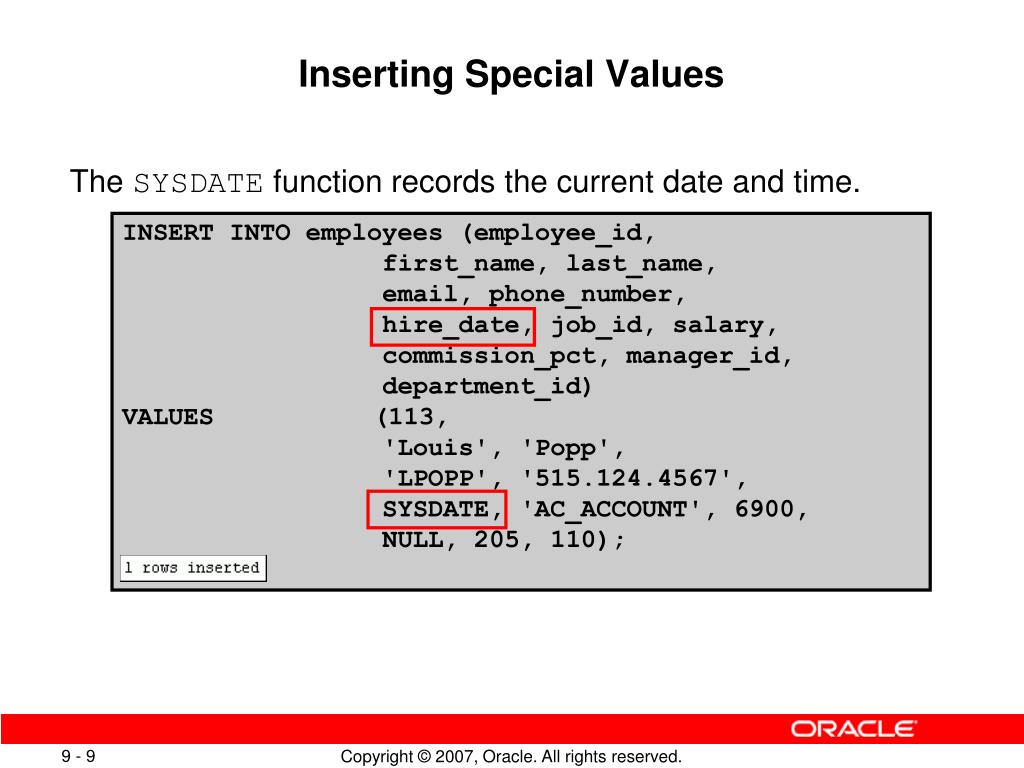 Inserting Special Values

The SYSDATE function records the current date and time.

INSERT INTO employees (employee_id,
first_name, last_name,
email, phone_number,
hire_date, job_id, salary,
commission_pct, manager_id,
department_id)
VALUES (113,
'Louis', 'Popp',
'LPOPP', '515.124.4567',
SYSDATE, 'AC_ACCOUNT', 6900,
NULL, 205, 110);

1 rows inserted

ORACLE

9 - 9

Copyright © 2007, Oracle. All rights reserved.